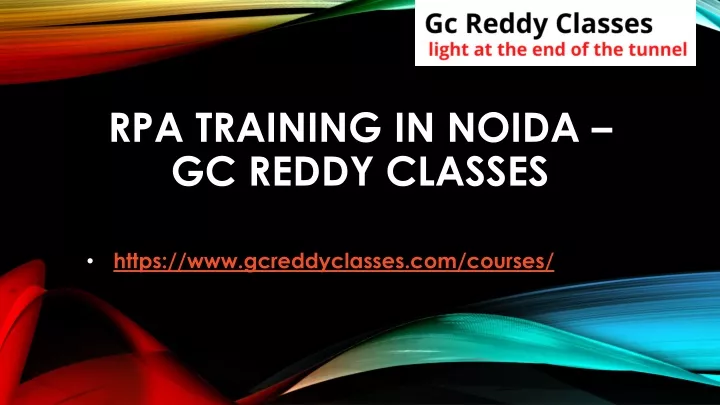 Gc Reddy Classes
light at the end of the tunnel

RPA TRAINING IN NOIDA – GC REDDY CLASSES

• https://www.gcreddyclasses.com/courses/